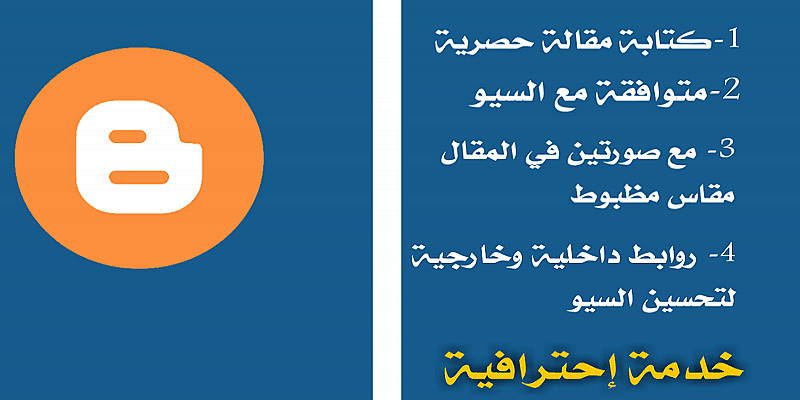 1-كتابة مقالة حصرية

2-متوافقة مع السيو

3- مع صورتين في المقال مقاس مظبوط

4- روابط داخلية وخارجية لتحسين السيو

خدمة إحترافية